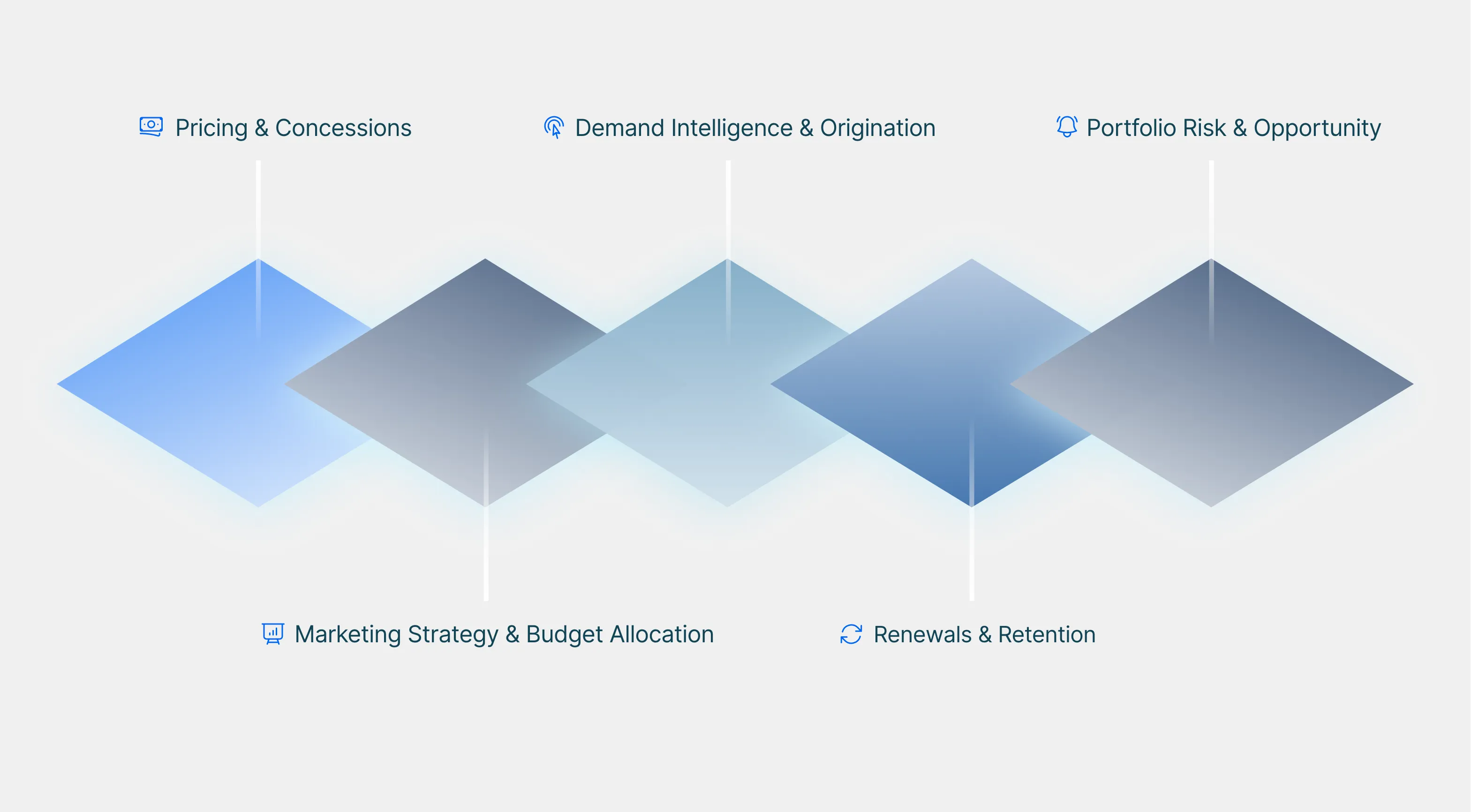 Pricing & Concessions

Demand Intelligence & Origination

Portfolio Risk & Opportunity

Marketing Strategy & Budget Allocation

Renewals & Retention